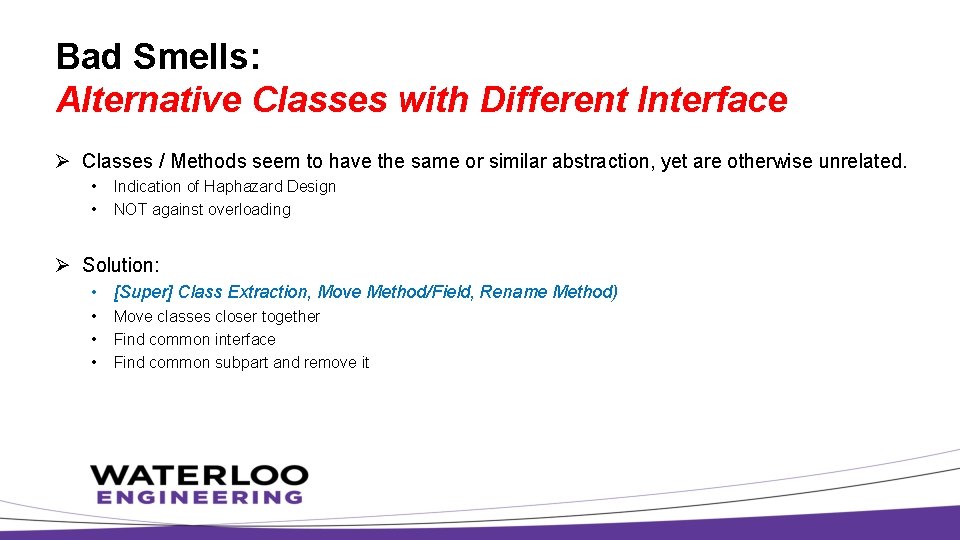 Bad Smells:
Alternative Classes with Different Interface

➢ Classes / Methods seem to have the same or similar abstraction, yet are otherwise unrelated.
• Indication of Haphazard Design
• NOT against overloading

➢ Solution:
• [Super] Class Extraction, Move Method/Field, Rename Method)
• Move classes closer together
• Find common interface
• Find common subpart and remove it

WATERLOO
ENGINEERING